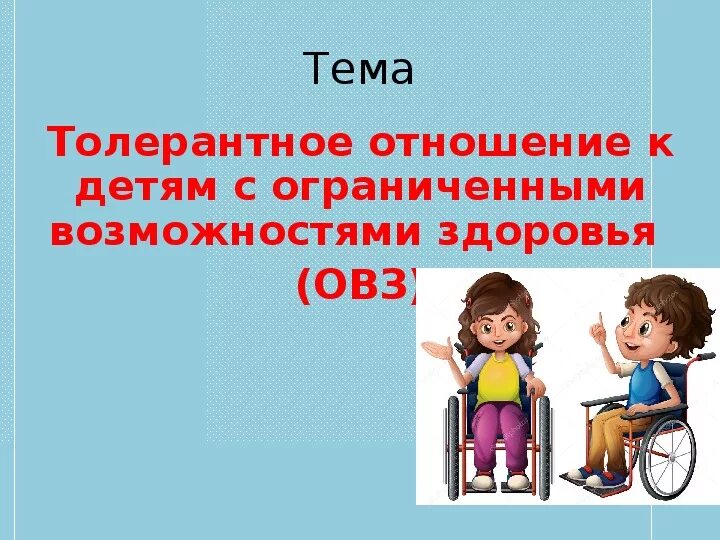 Тема

Толерантное отношение к детям с ограниченными возможностями здоровья (ОВЗ